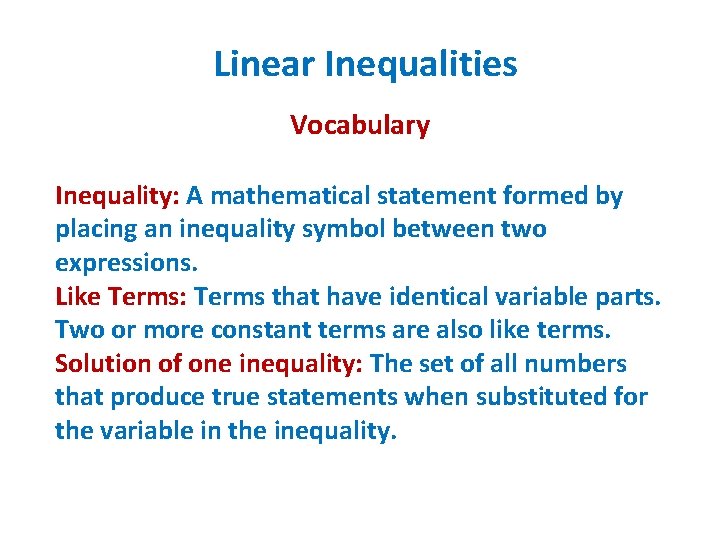 Linear Inequalities

Vocabulary

Inequality: A mathematical statement formed by placing an inequality symbol between two expressions.
Like Terms: Terms that have identical variable parts. Two or more constant terms are also like terms.
Solution of one inequality: The set of all numbers that produce true statements when substituted for the variable in the inequality.